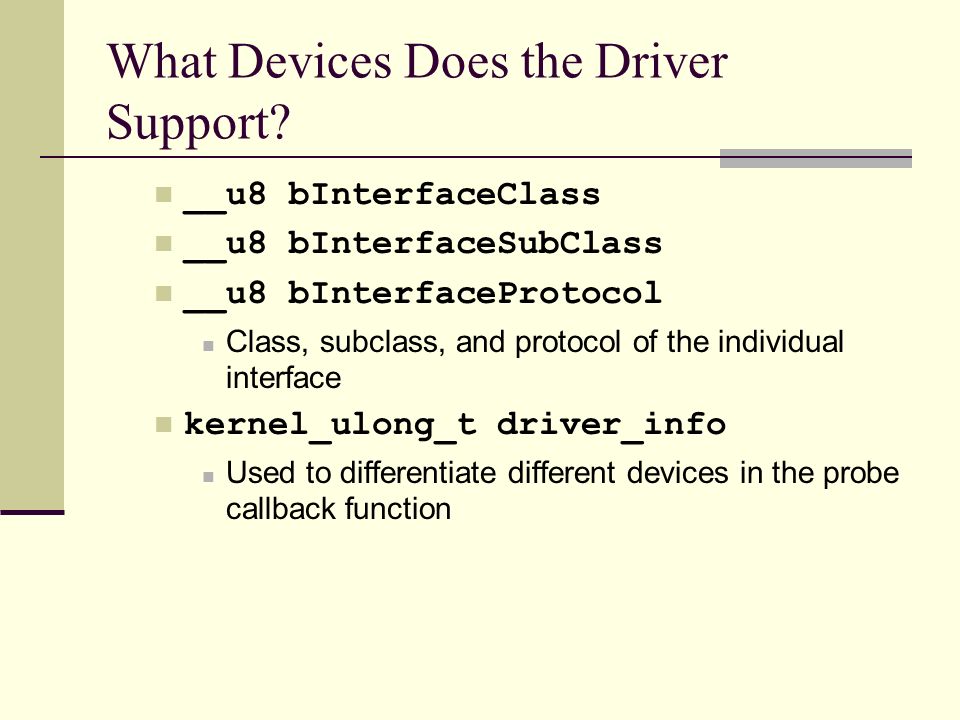 What Devices Does the Driver Support?

__u8 bInterfaceClass

__u8 bInterfaceSubClass

__u8 bInterfaceProtocol

Class, subclass, and protocol of the individual interface

kernel_ulong_t driver_info

Used to differentiate different devices in the probe callback function